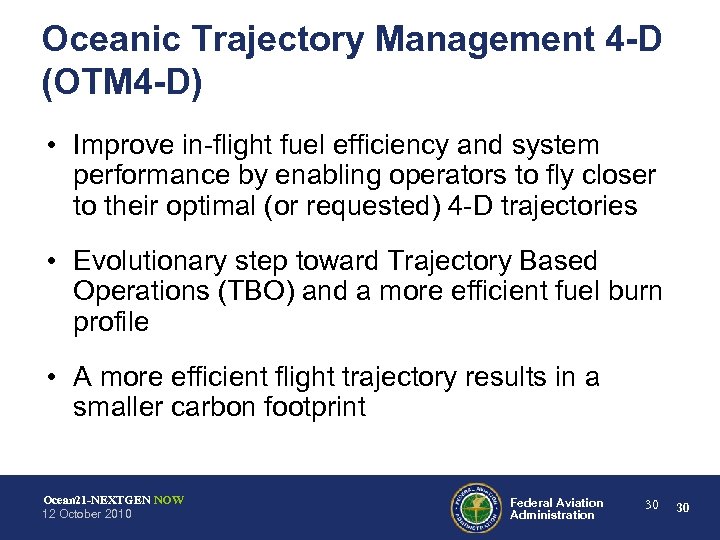 Oceanic Trajectory Management 4-D (OTM4-D)

• Improve in-flight fuel efficiency and system performance by enabling operators to fly closer to their optimal (or requested) 4-D trajectories

• Evolutionary step toward Trajectory Based Operations (TBO) and a more efficient fuel burn profile

• A more efficient flight trajectory results in a smaller carbon footprint

Ocean21-NEXTGEN NOW
12 October 2010

FEDERAL AVIATION ADMINISTRATION

Federal Aviation Administration

30 30